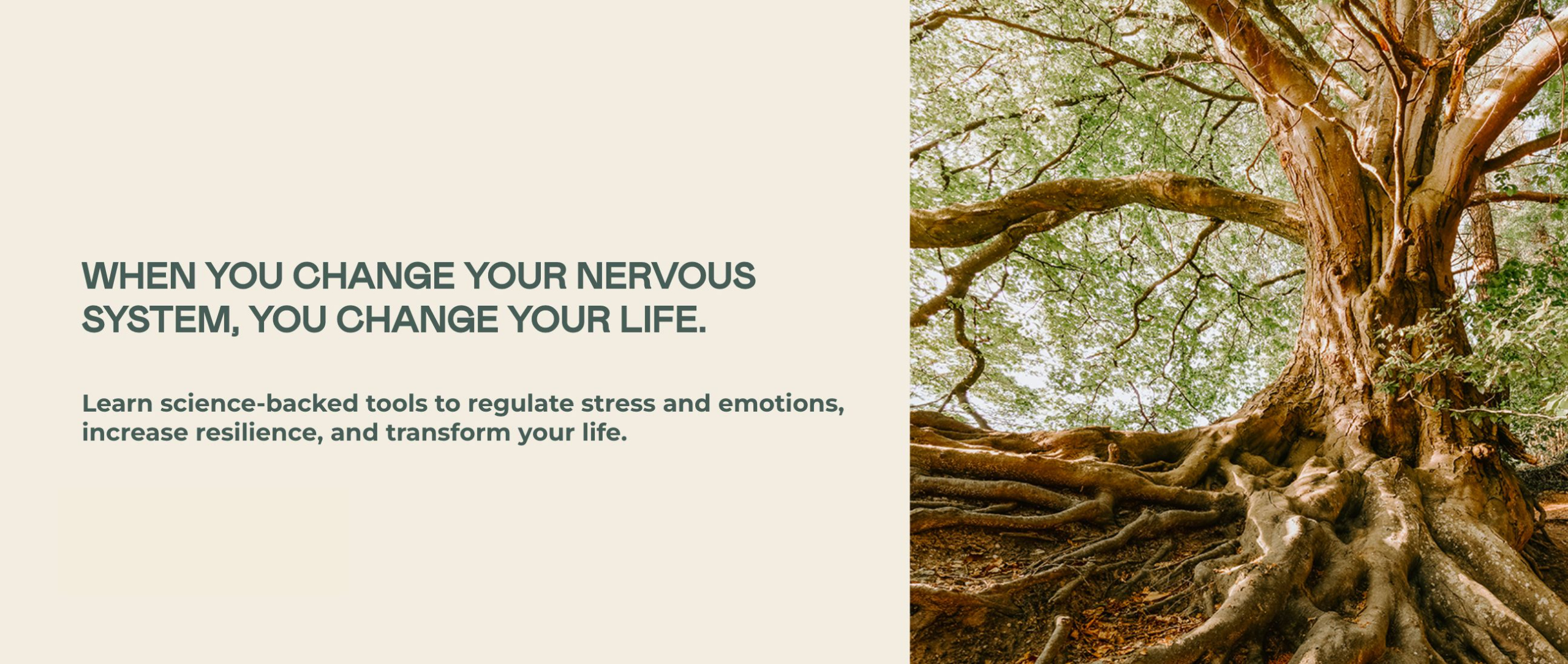 WHEN YOU CHANGE YOUR NERVOUS SYSTEM, YOU CHANGE YOUR LIFE.

Learn science-backed tools to regulate stress and emotions, increase resilience, and transform your life.